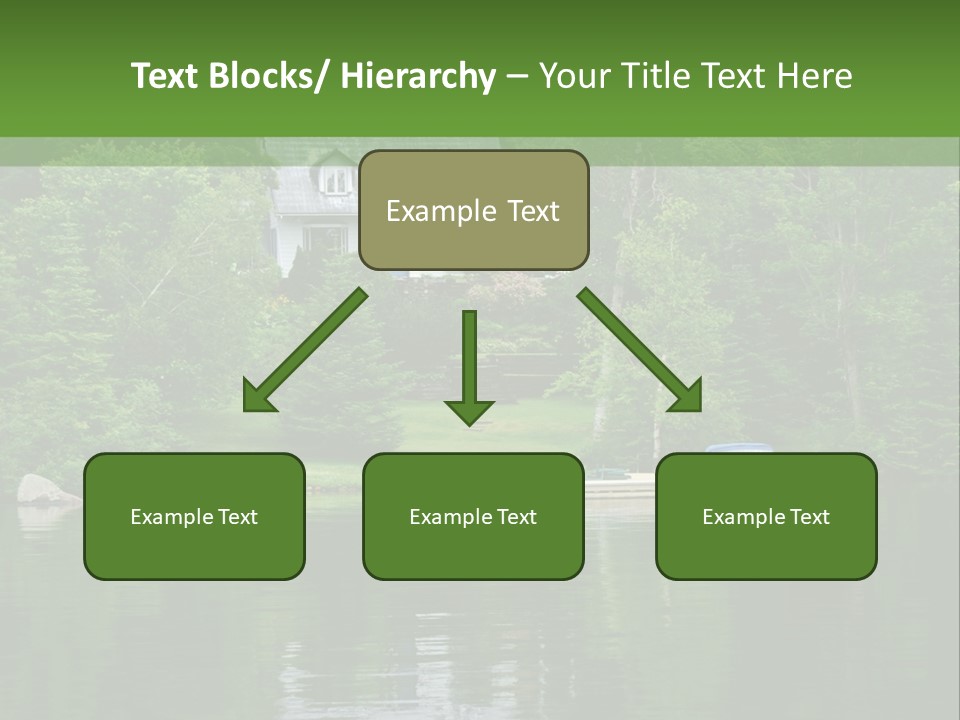 Text Blocks/ Hierarchy – Your Title Text Here

Example Text

Example Text

Example Text

Example Text